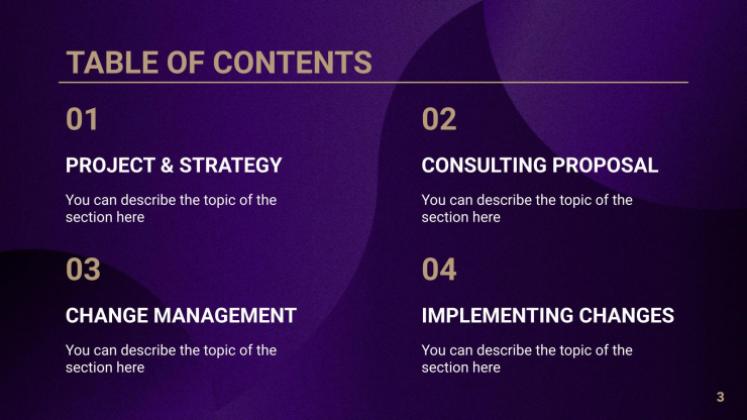 TABLE OF CONTENTS

01

PROJECT & STRATEGY

You can describe the topic of the section here

02

CONSULTING PROPOSAL

You can describe the topic of the section here

03

CHANGE MANAGEMENT

You can describe the topic of the section here

04

IMPLEMENTING CHANGES

You can describe the topic of the section here

3